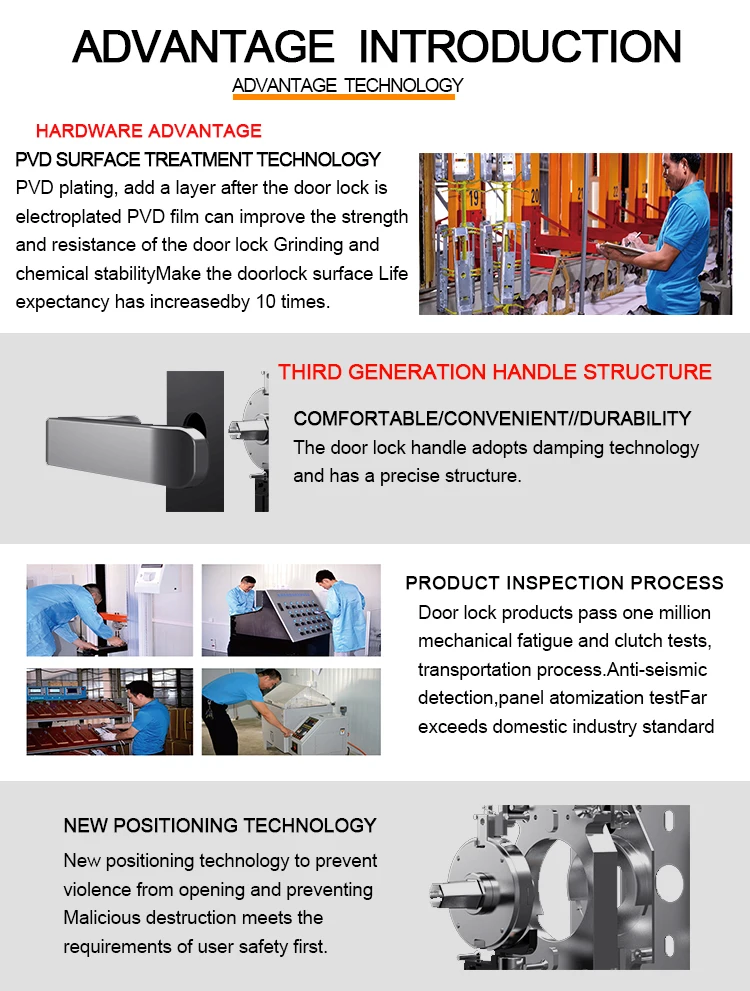 ADVANTAGE INTRODUCTION

ADVANTAGE TECHNOLOGY

HARDWARE ADVANTAGE

PVD SURFACE TREATMENT TECHNOLOGY

PVD plating, add a layer after the door lock is electroplated PVD film can improve the strength and resistance of the door lock Grinding and chemical stabilityMake the doorlock surface Life expectancy has increasedby 10 times.

19

20

THIRD GENERATION HANDLE STRUCTURE

COMFORTABLE/CONVENIENT//DURABILITY

The door lock handle adopts damping technology and has a precise structure.

PRODUCT INSPECTION PROCESS

Door lock products pass one million mechanical fatigue and clutch tests, transportation process.Anti-seismic detection,panel atomization testFar exceeds domestic industry standard

NEW POSITIONING TECHNOLOGY

New positioning technology to prevent violence from opening and preventing Malicious destruction meets the requirements of user safety first.